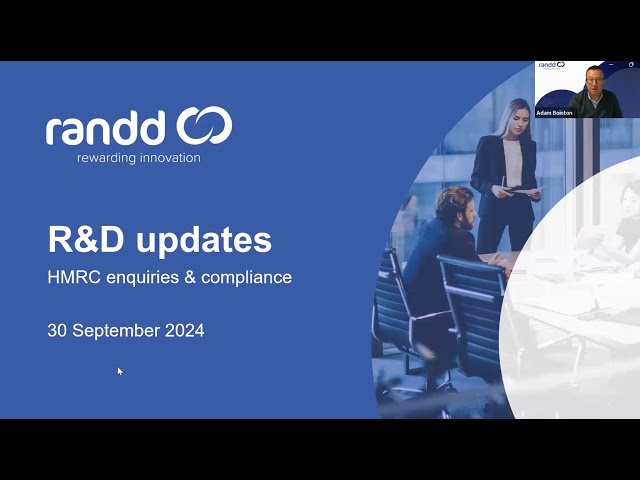 randd
rewarding innovation

R&D updates
HMRC enquiries & compliance

30 September 2024

randd

Adam Bointon